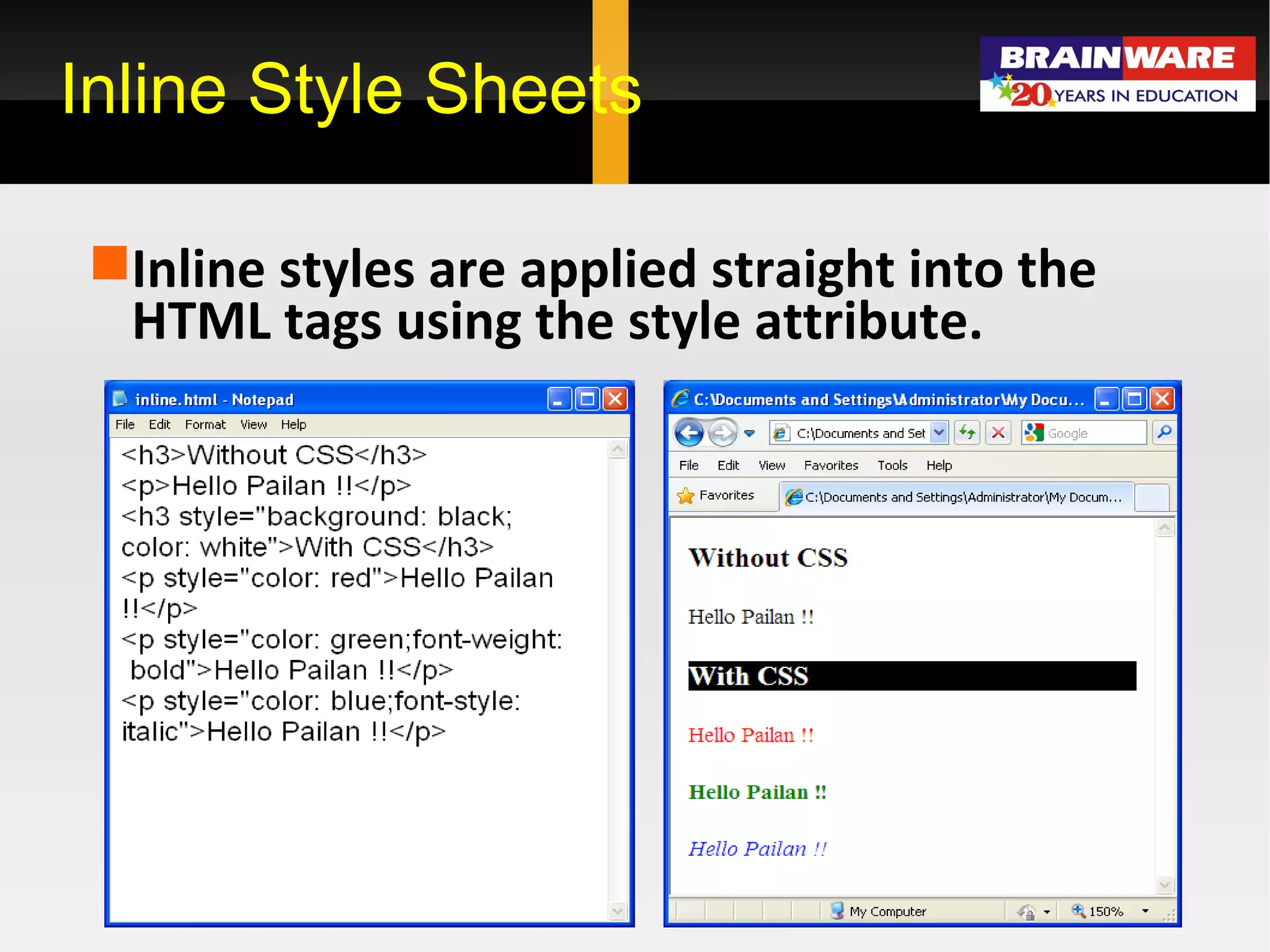 Inline Style Sheets

BRAINWARE
20 YEARS IN EDUCATION

Inline styles are applied straight into the HTML tags using the style attribute.

inline.html - Notepad
File Edit Format View Help
<h3>Without CSS</h3>
<p>Hello Pailan !!</p>
<h3 style="background: black; color: white">With CSS</h3>
<p style="color: red">Hello Pailan !!</p>
<p style="color: green;font-weight: bold">Hello Pailan !!</p>
<p style="color: blue;font-style: italic">Hello Pailan !!</p>

C:\Documents and Settings\Administrator\My Docu...
C:\Documents and Set
Google
File Edit View Favorites Tools Help
Favorites
C:\Documents and Settings\Administrator\My Docum...

Without CSS

Hello Pailan !!

With CSS

Hello Pailan !!

Hello Pailan !!

Hello Pailan !!

My Computer
150%